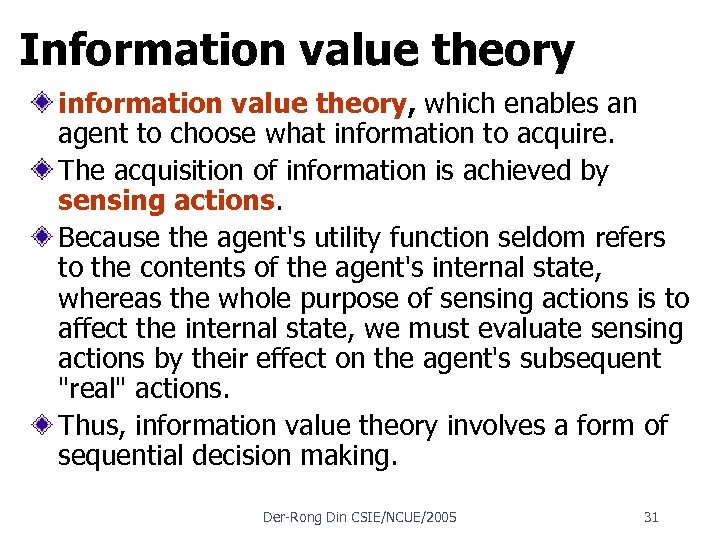 Information value theory

information value theory, which enables an agent to choose what information to acquire.

The acquisition of information is achieved by sensing actions.

Because the agent's utility function seldom refers to the contents of the agent's internal state, whereas the whole purpose of sensing actions is to affect the internal state, we must evaluate sensing actions by their effect on the agent's subsequent "real" actions.

Thus, information value theory involves a form of sequential decision making.

Der-Rong Din CSIE/NCUE/2005

31